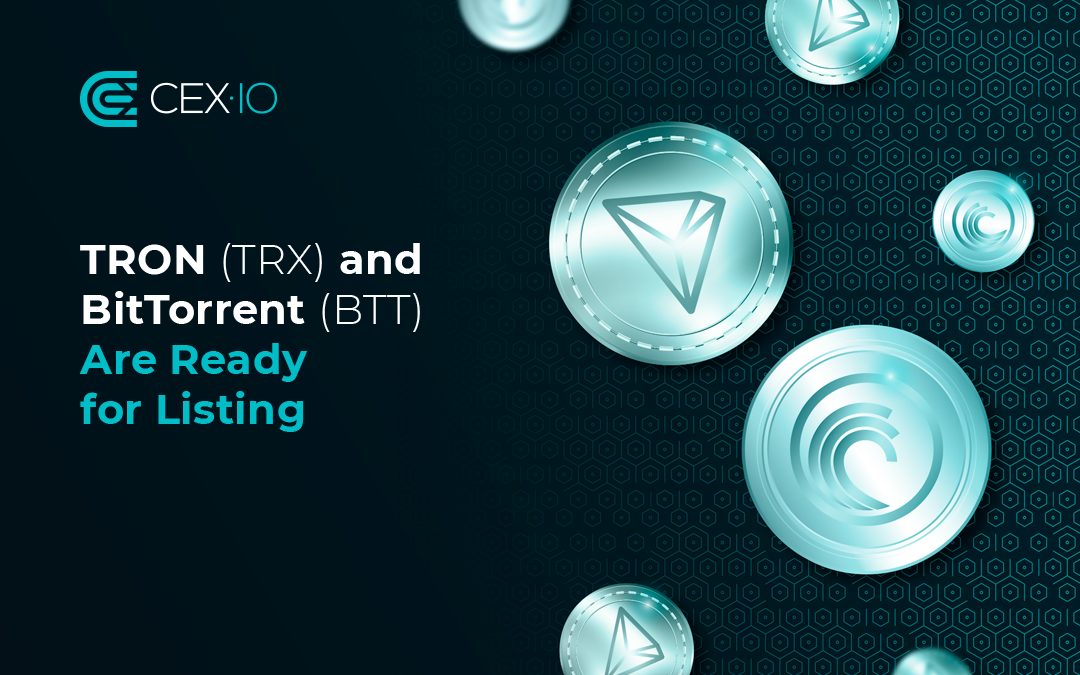 CEX·IO

TRON (TRX) and BitTorrent (BTT) Are Ready for Listing